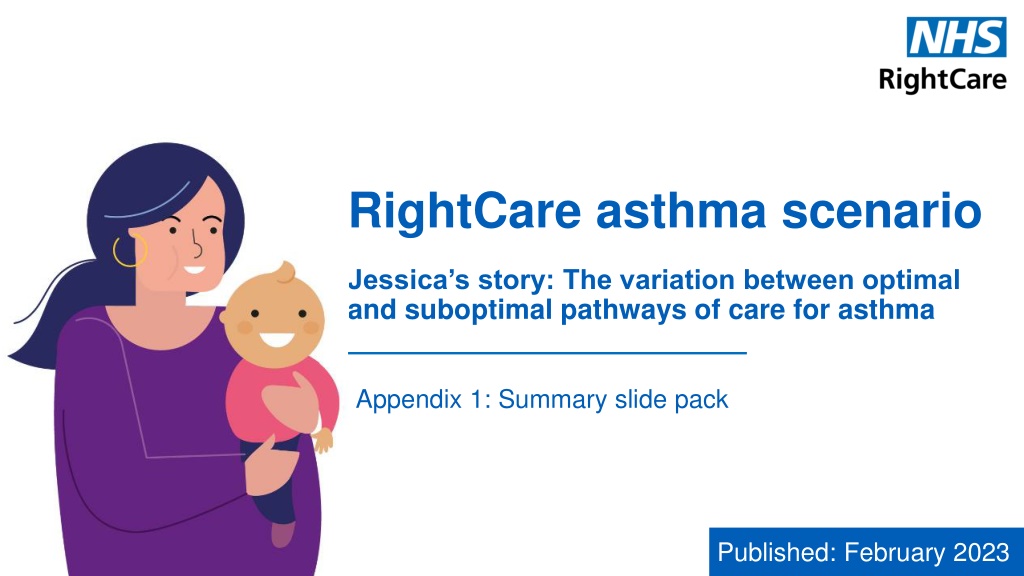 NHS
RightCare

RightCare asthma scenario

Jessica's story: The variation between optimal and suboptimal pathways of care for asthma

Appendix 1: Summary slide pack

Published: February 2023